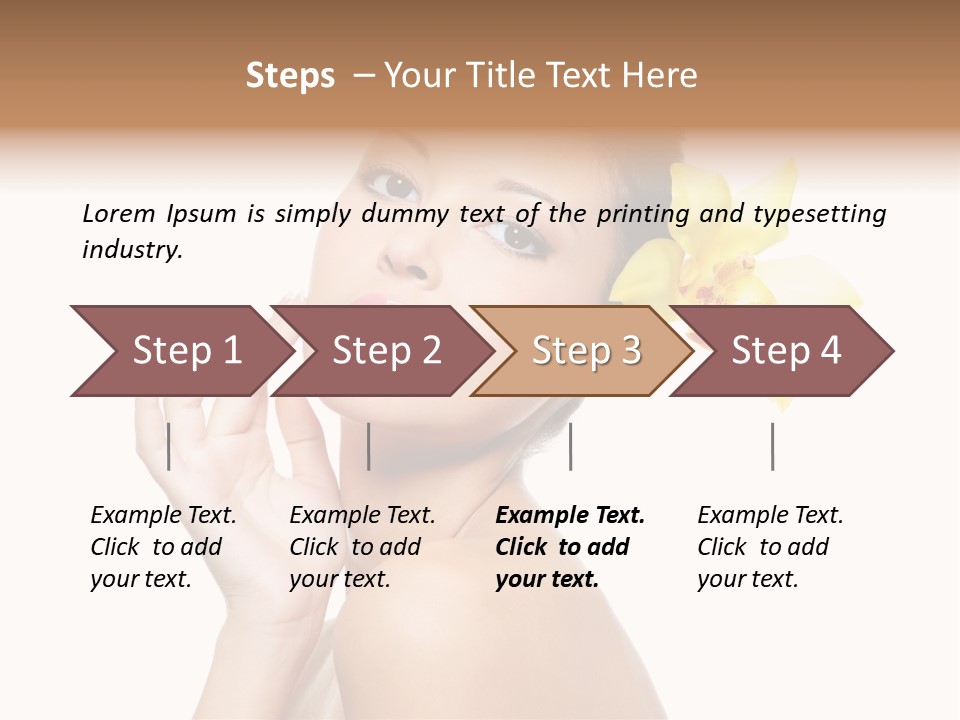 Steps – Your Title Text Here

Lorem Ipsum is simply dummy text of the printing and typesetting industry.

Step 1

Step 2

Step 3

Step 4

Example Text. Click to add your text.

Example Text. Click to add your text.

Example Text. Click to add your text.

Example Text. Click to add your text.